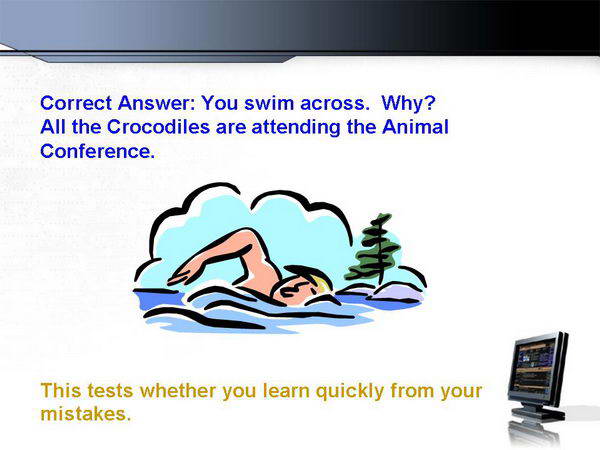 Correct Answer: You swim across. Why? All the Crocodiles are attending the Animal Conference.

This tests whether you learn quickly from your mistakes.